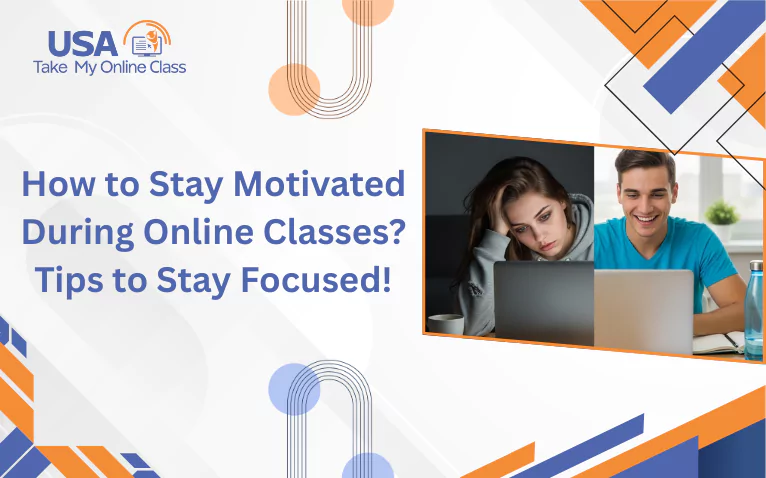 USA
Take My Online Class

How to Stay Motivated During Online Classes? Tips to Stay Focused!